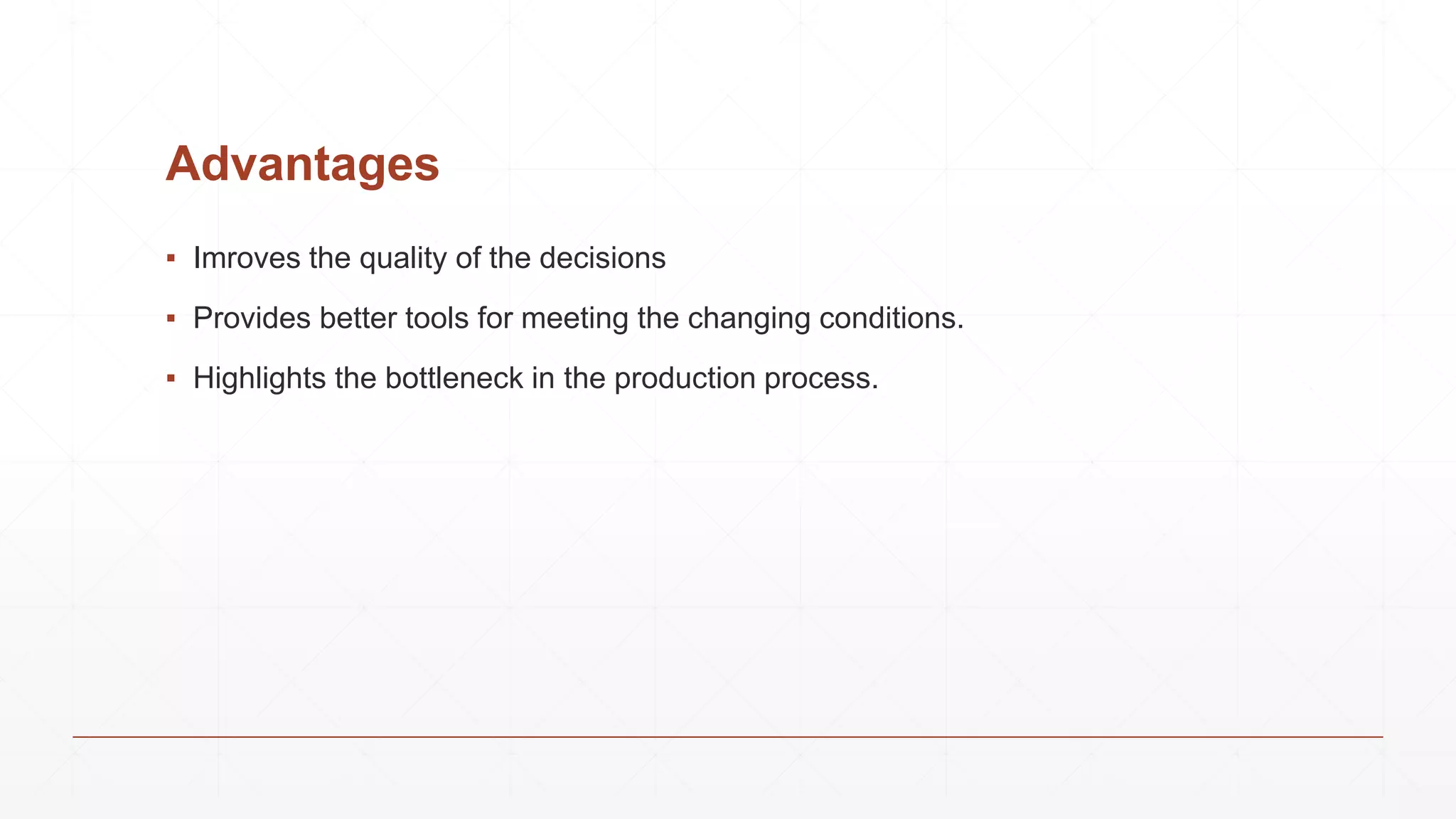 Advantages

▪ Imroves the quality of the decisions

▪ Provides better tools for meeting the changing conditions.

▪ Highlights the bottleneck in the production process.